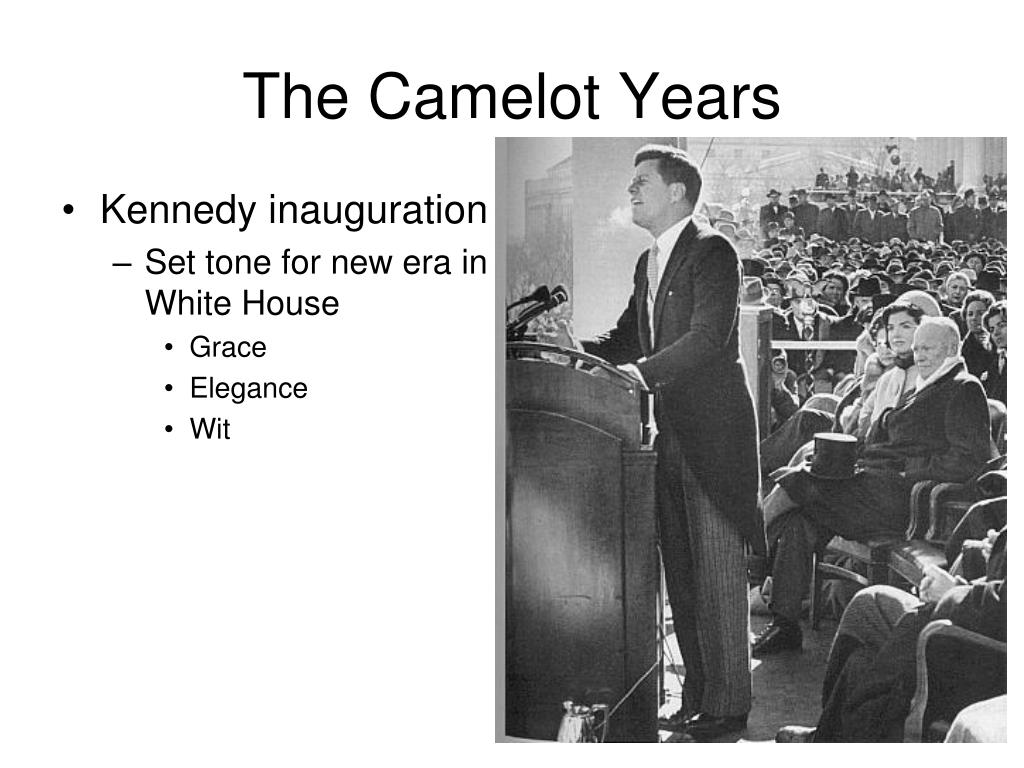 The Camelot Years

• Kennedy inauguration
– Set tone for new era in White House
• Grace
• Elegance
• Wit